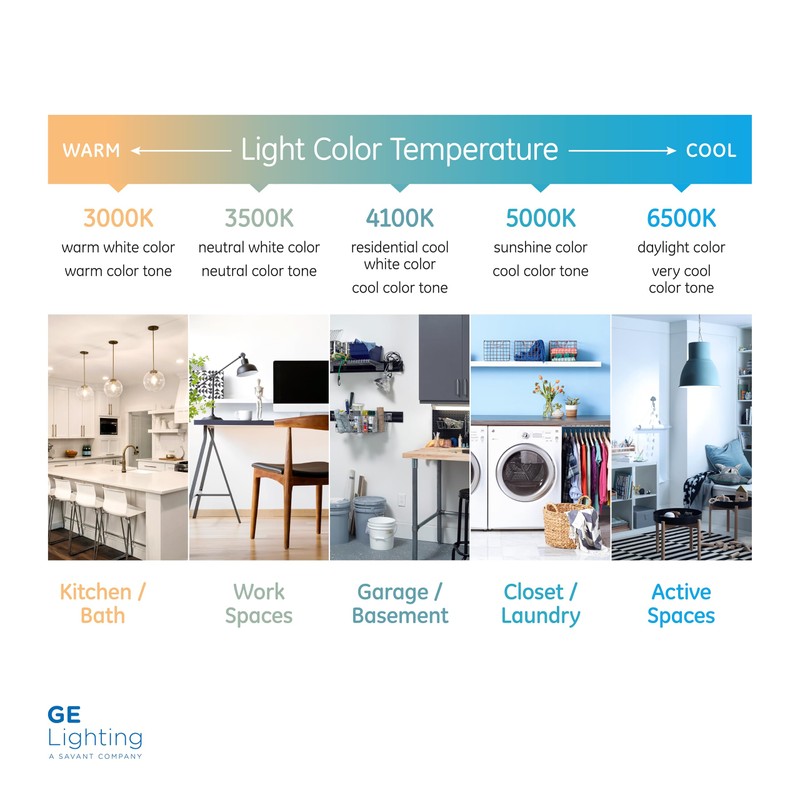 WARM ← Light Color Temperature → COOL

3000K
warm white color
warm color tone

3500K
neutral white color
neutral color tone

4100K
residential cool white color
cool color tone

5000K
sunshine color
cool color tone

6500K
daylight color
very cool color tone

Kitchen / Bath

Work Spaces

Garage / Basement

Closet / Laundry

Active Spaces

GE Lighting
A SAVANT COMPANY